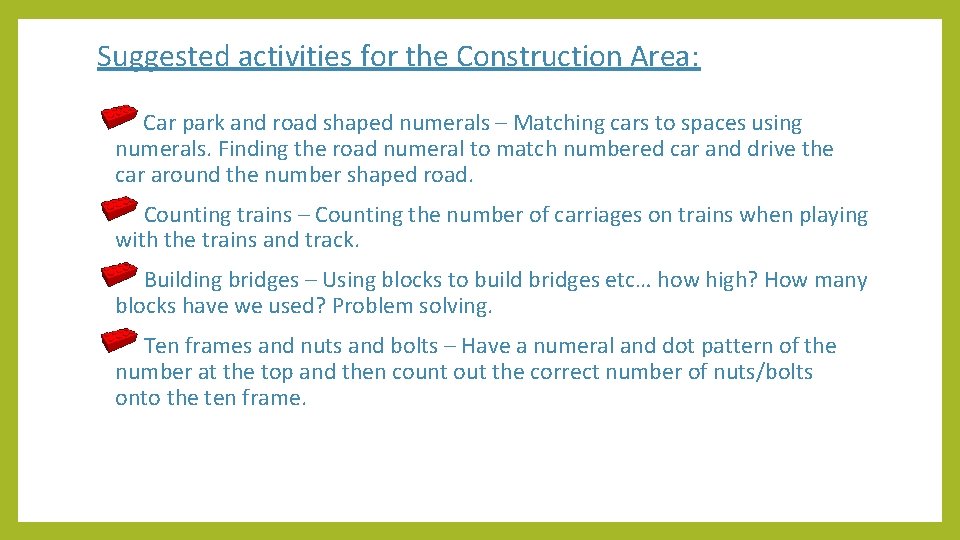 Suggested activities for the Construction Area:

Car park and road shaped numerals – Matching cars to spaces using numerals. Finding the road numeral to match numbered car and drive the car around the number shaped road.

Counting trains – Counting the number of carriages on trains when playing with the trains and track.

Building bridges – Using blocks to build bridges etc… how high? How many blocks have we used? Problem solving.

Ten frames and nuts and bolts – Have a numeral and dot pattern of the number at the top and then count out the correct number of nuts/bolts onto the ten frame.